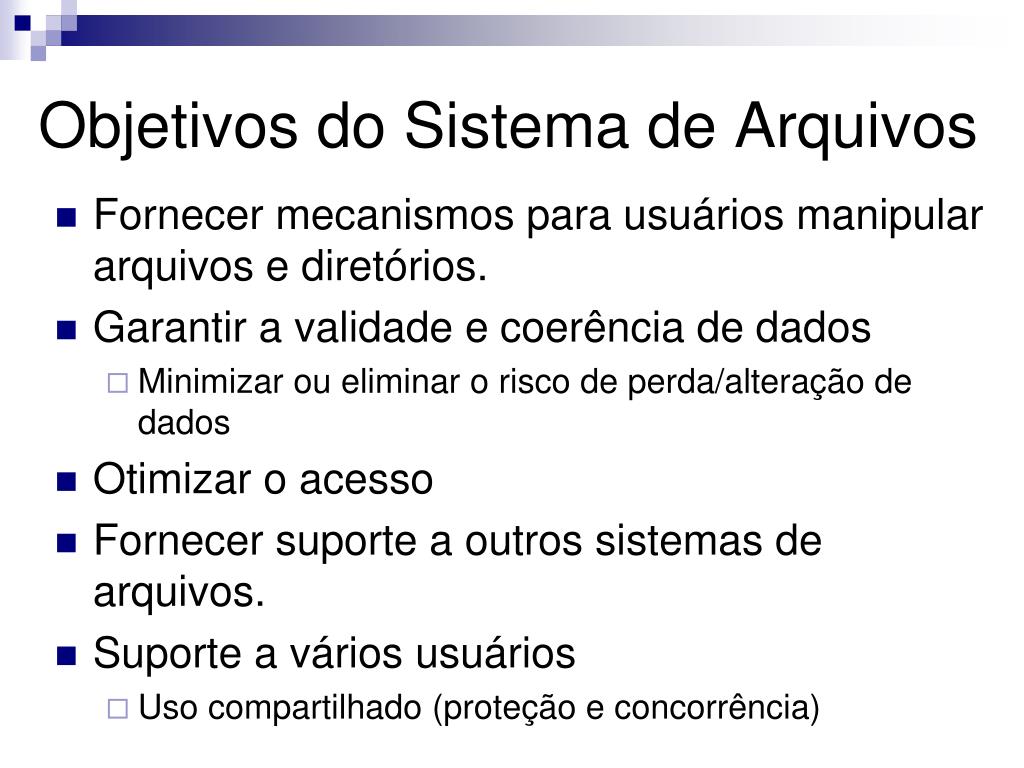 Objetivos do Sistema de Arquivos

Fornecer mecanismos para usuários manipular arquivos e diretórios.

Garantir a validade e coerência de dados

Minimizar ou eliminar o risco de perda/alteração de dados

Otimizar o acesso

Fornecer suporte a outros sistemas de arquivos.

Suporte a vários usuários

Uso compartilhado (proteção e concorrência)